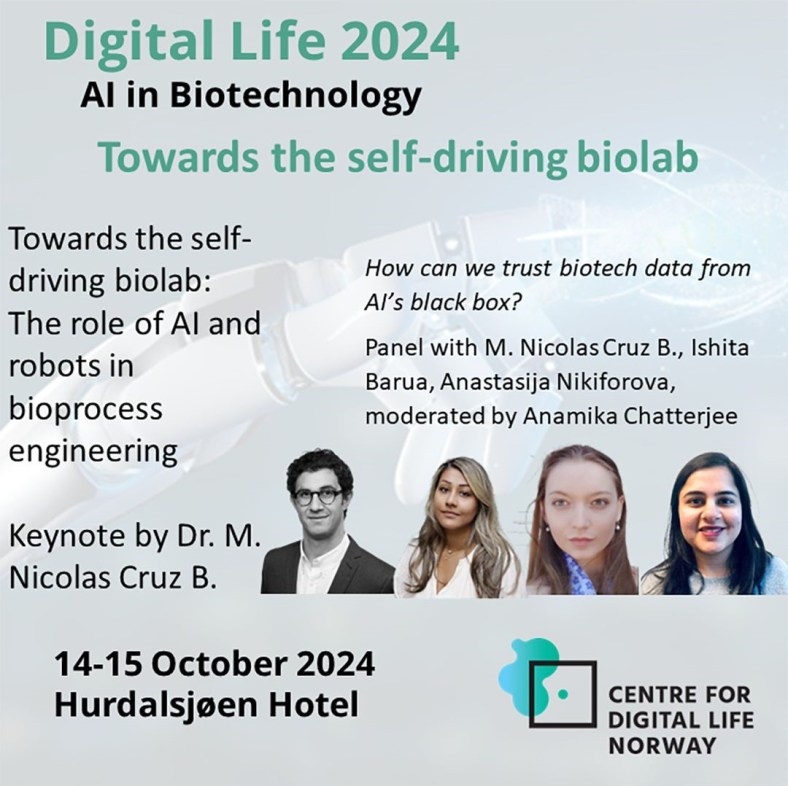 Digital Life 2024
AI in Biotechnology
Towards the self-driving biolab

Towards the self-driving biolab: The role of AI and robots in bioprocess engineering

Keynote by Dr. M. Nicolas Cruz B.

How can we trust biotech data from AI's black box?

Panel with M. Nicolas Cruz B., Ishita Barua, Anastasija Nikiforova, moderated by Anamika Chatterjee

14-15 October 2024
Hurdalsjøen Hotel

CENTRE FOR DIGITAL LIFE NORWAY